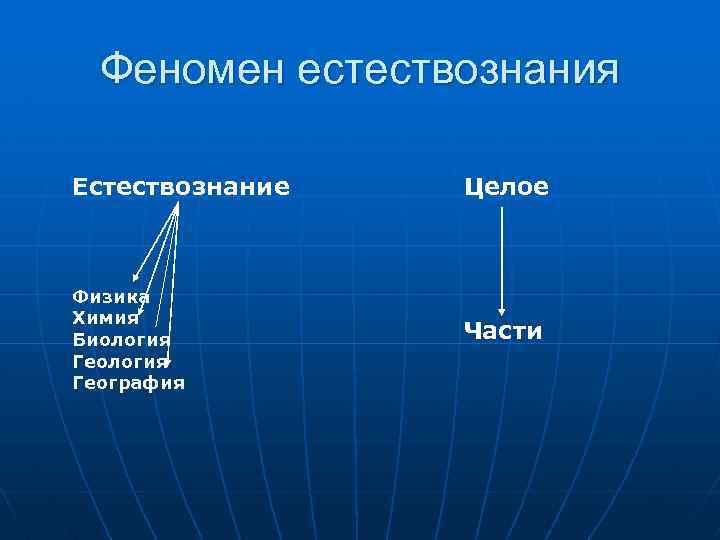 Феномен естествознания

Естествознание

Физика
Химия
Биология
Геология
География

Целое

Части